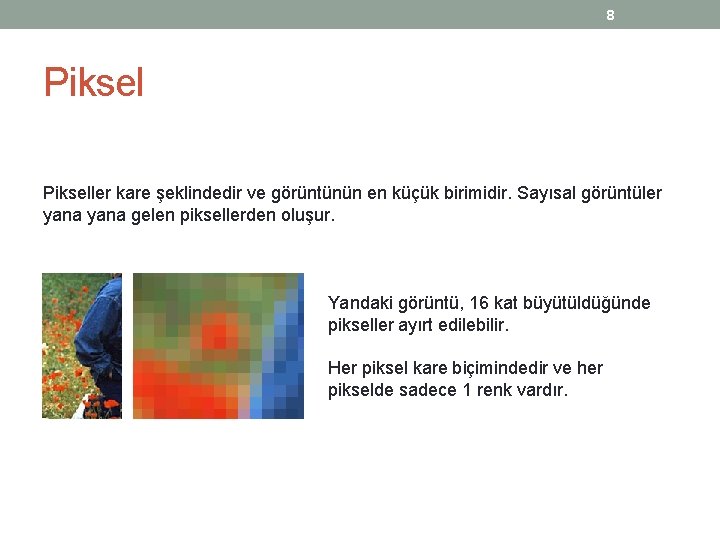 8

Piksel

Pikseller kare şeklindedir ve görüntünün en küçük birimidir. Sayısal görüntüler yana yana gelen piksellerden oluşur.

Yandaki görüntü, 16 kat büyütüldüğünde pikseller ayırt edilebilir.

Her piksel kare biçimindedir ve her pikselde sadece 1 renk vardır.